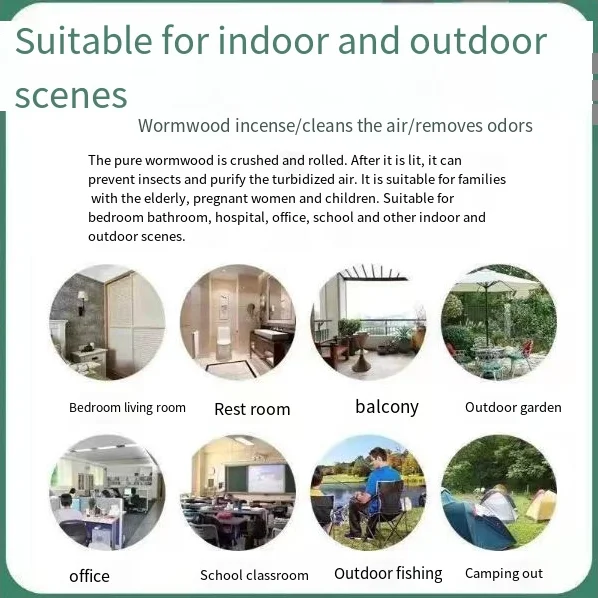 Suitable for indoor and outdoor scenes

Wormwood incense/cleans the air/removes odors

The pure wormwood is crushed and rolled. After it is lit, it can prevent insects and purify the turbidized air. It is suitable for families with the elderly, pregnant women and children. Suitable for bedroom bathroom, hospital, office, school and other indoor and outdoor scenes.

Bedroom living room

Rest room

balcony

Outdoor garden

office

School classroom

Outdoor fishing

Camping out